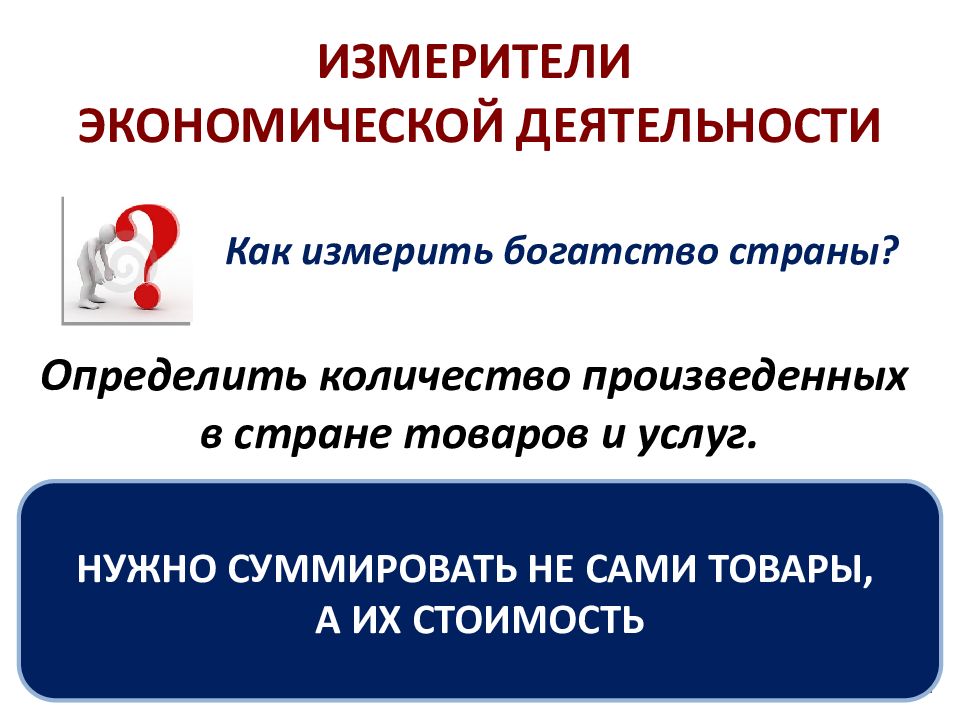 ИЗМЕРИТЕЛИ ЭКОНОМИЧЕСКОЙ ДЕЯТЕЛЬНОСТИ

Как измерить богатство страны?

Определить количество произведенных в стране товаров и услуг.

НУЖНО СУММИРОВАТЬ НЕ САМИ ТОВАРЫ, А ИХ СТОИМОСТЬ